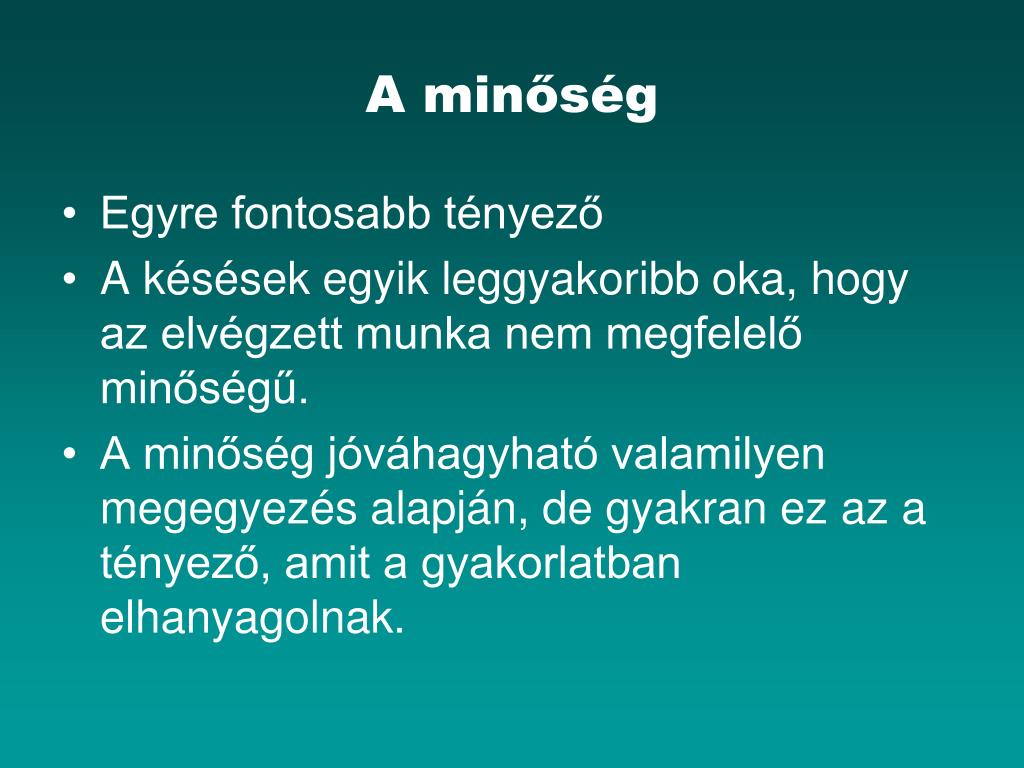 A minőség

• Egyre fontosabb tényező
• A késések egyik leggyakoribb oka, hogy az elvégzett munka nem megfelelő minőségű.
• A minőség jóváhagyható valamilyen megegyezés alapján, de gyakran ez az a tényező, amit a gyakorlatban elhanyagolnak.